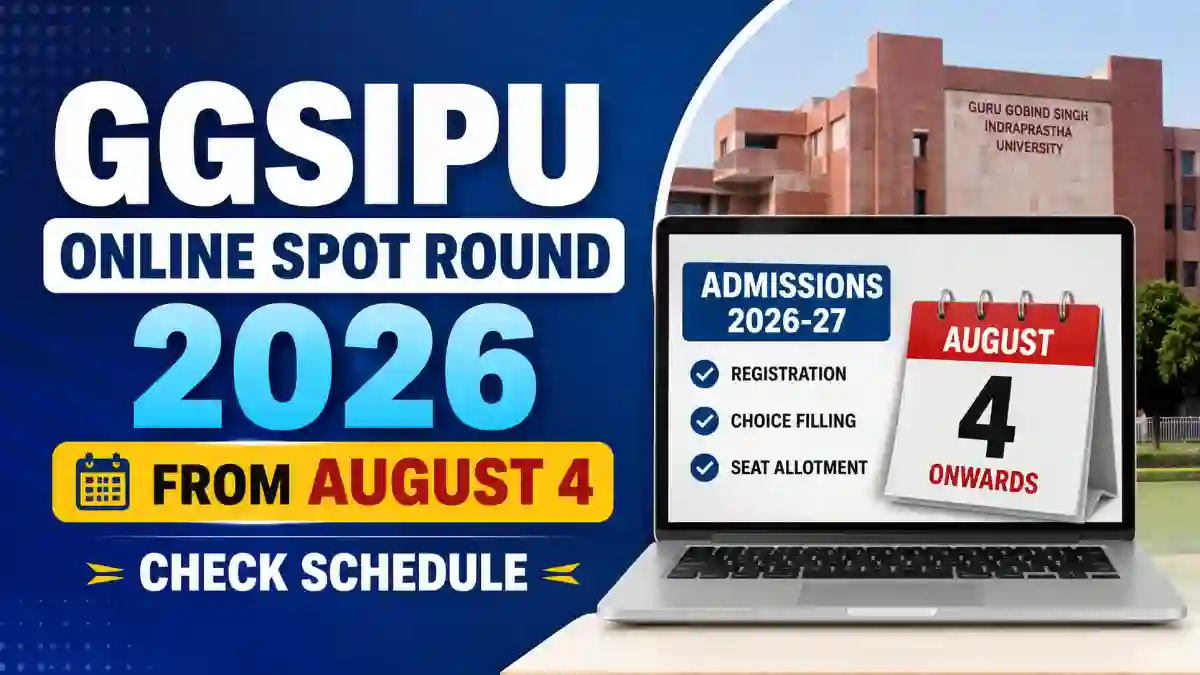 GGSIPU
ONLINE SPOT ROUND
2026
FROM AUGUST 4
CHECK SCHEDULE

GURU GOBIND SINGH INDRAPRASTHA UNIVERSITY

ADMISSIONS 2026-27
REGISTRATION
CHOICE FILLING
SEAT ALLOTMENT

AUGUST
4
ONWARDS